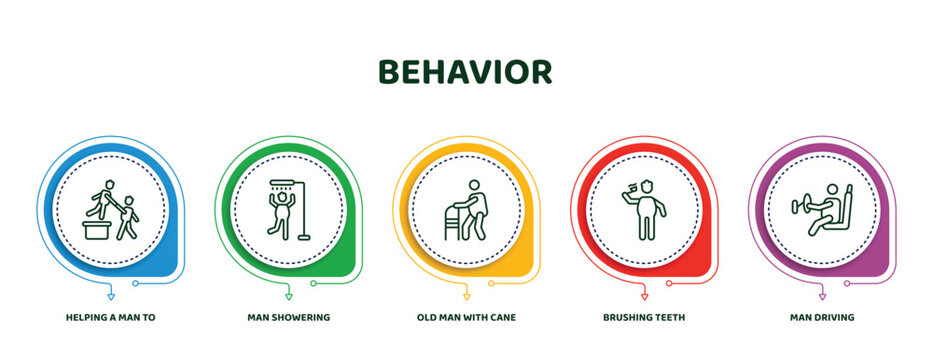 BEHAVIOR

HELPING A MAN TO

MAN SHOWERING

OLD MAN WITH CANE

BRUSHING TEETH

MAN DRIVING